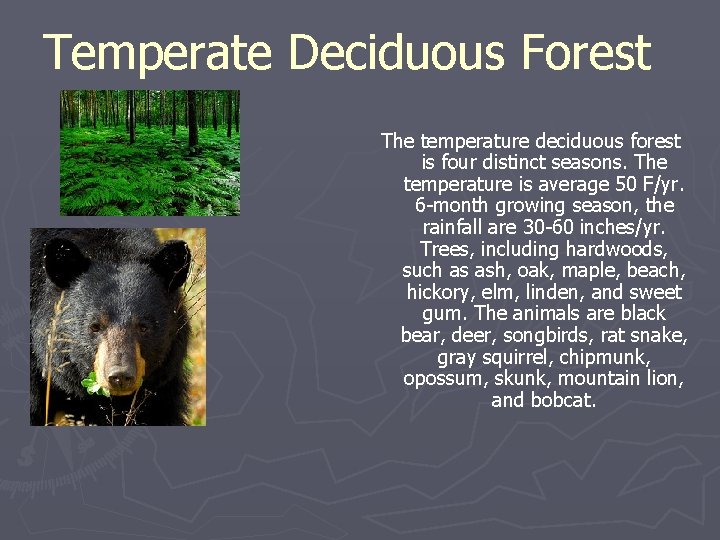 Temperate Deciduous Forest

The temperature deciduous forest is four distinct seasons. The temperature is average 50 F/yr. 6-month growing season, the rainfall are 30-60 inches/yr. Trees, including hardwoods, such as ash, oak, maple, beach, hickory, elm, linden, and sweet gum. The animals are black bear, deer, songbirds, rat snake, gray squirrel, chipmunk, opossum, skunk, mountain lion, and bobcat.